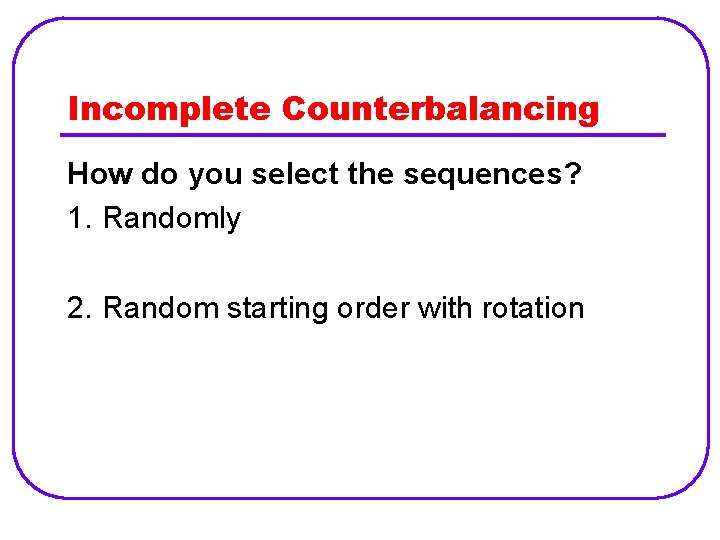 Incomplete Counterbalancing

How do you select the sequences?

1. Randomly

2. Random starting order with rotation